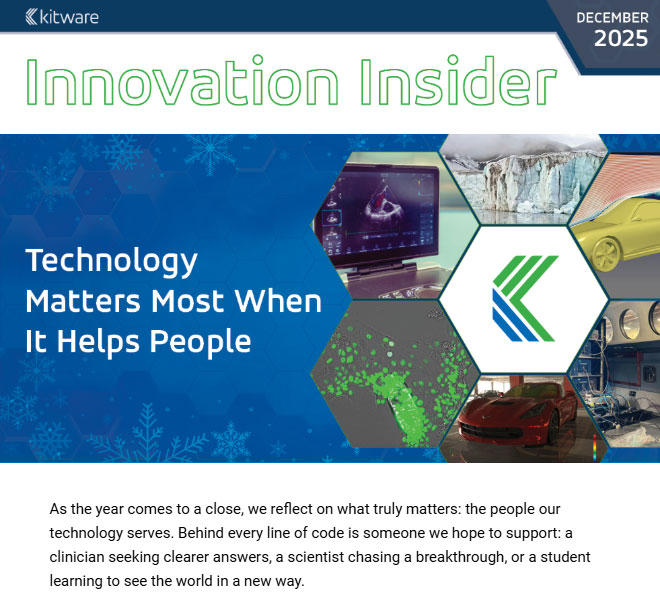 kitware

DECEMBER 2025

Innovation Insider

Technology Matters Most When It Helps People

As the year comes to a close, we reflect on what truly matters: the people our technology serves. Behind every line of code is someone we hope to support: a clinician seeking clearer answers, a scientist chasing a breakthrough, or a student learning to see the world in a new way.